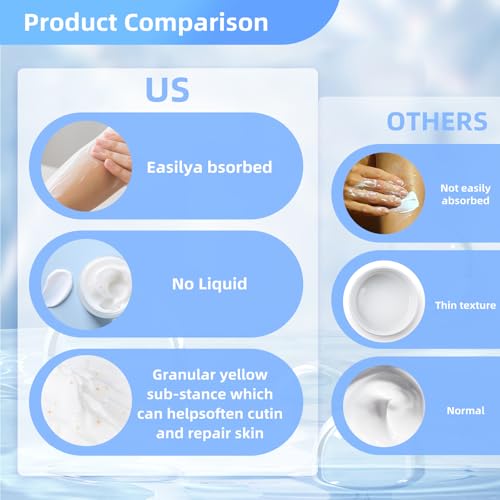 Product Comparison

US

Easilya bsorbed

No Liquid

Granular yellow sub-stance which can helpsoften cutin and repair skin

OTHERS

Not easily absorbed

Thin texture

Normal